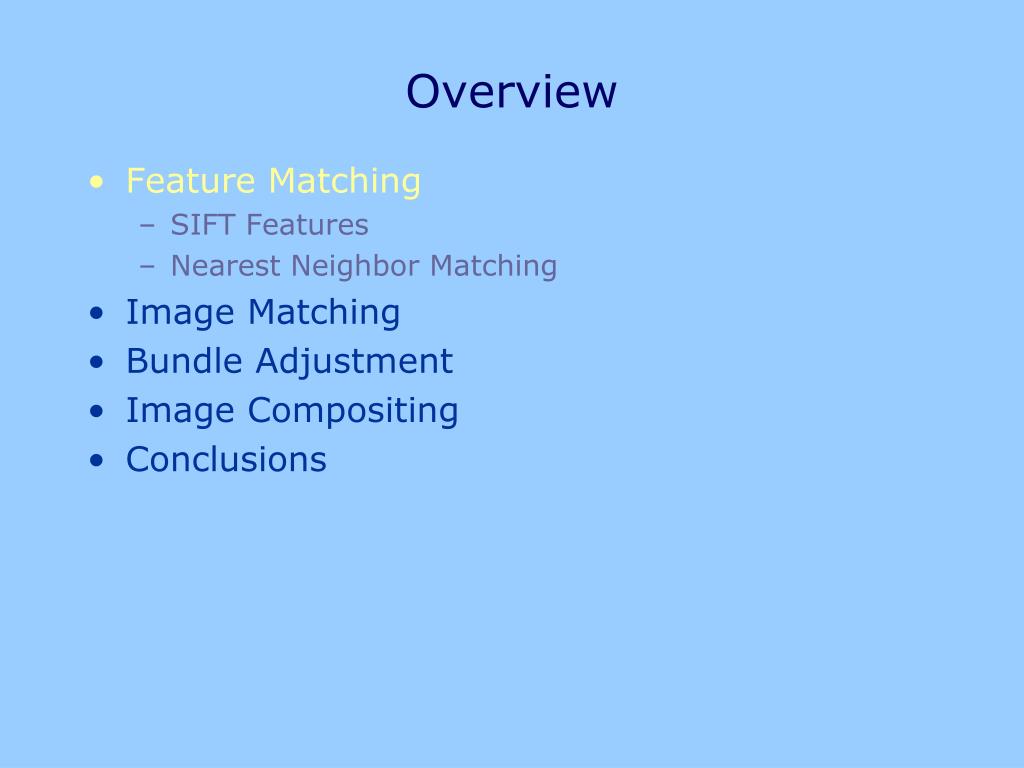 Overview

• Feature Matching
– SIFT Features
– Nearest Neighbor Matching
• Image Matching
• Bundle Adjustment
• Image Compositing
• Conclusions